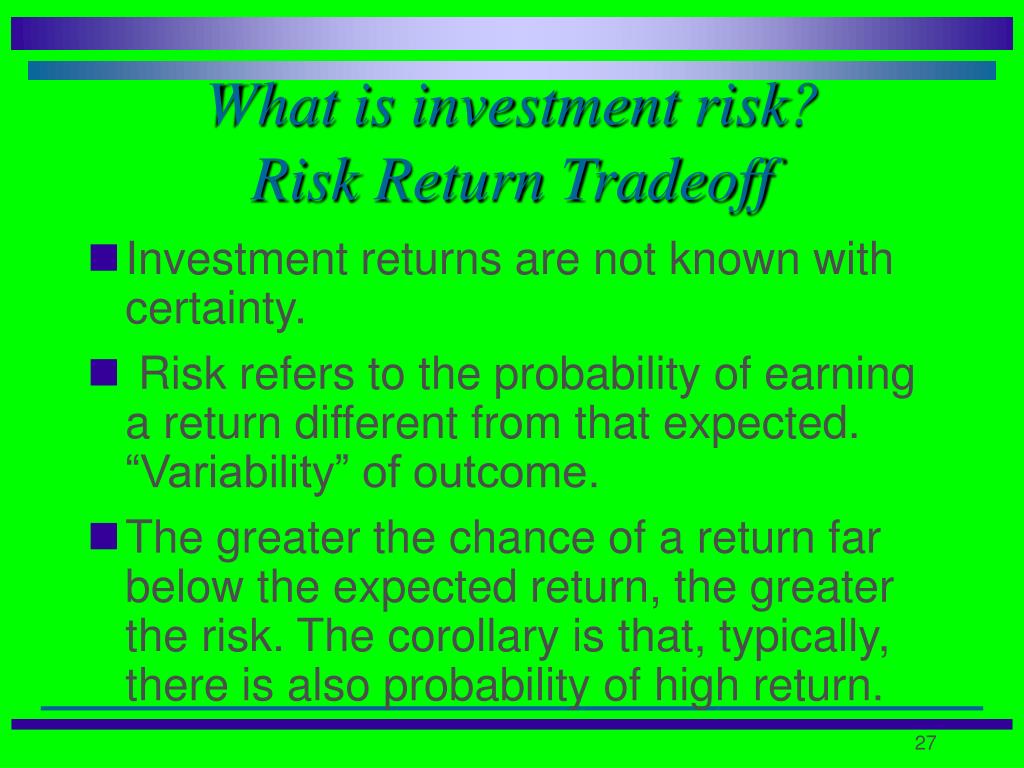 What is investment risk?
Risk Return Tradeoff

Investment returns are not known with certainty.

Risk refers to the probability of earning a return different from that expected. “Variability” of outcome.

The greater the chance of a return far below the expected return, the greater the risk. The corollary is that, typically, there is also probability of high return.

27